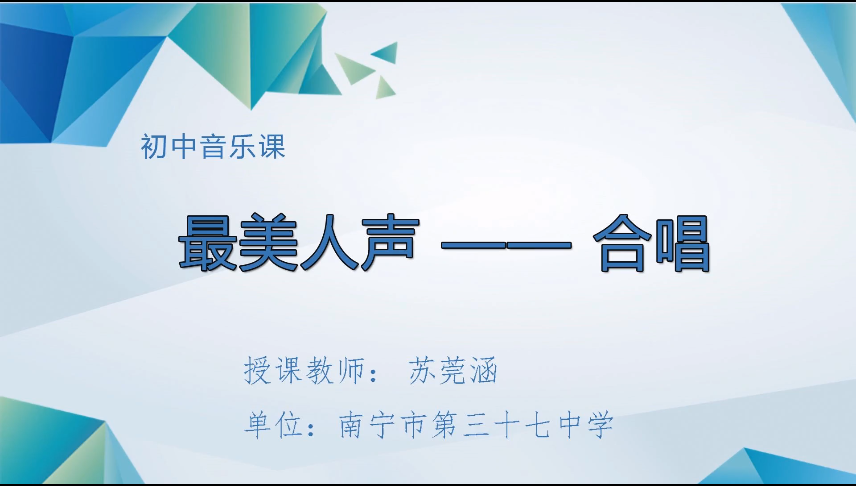 初中音乐课

最美人声 —— 合唱

授课教师： 苏莞涵

单位：南宁市第三十七中学